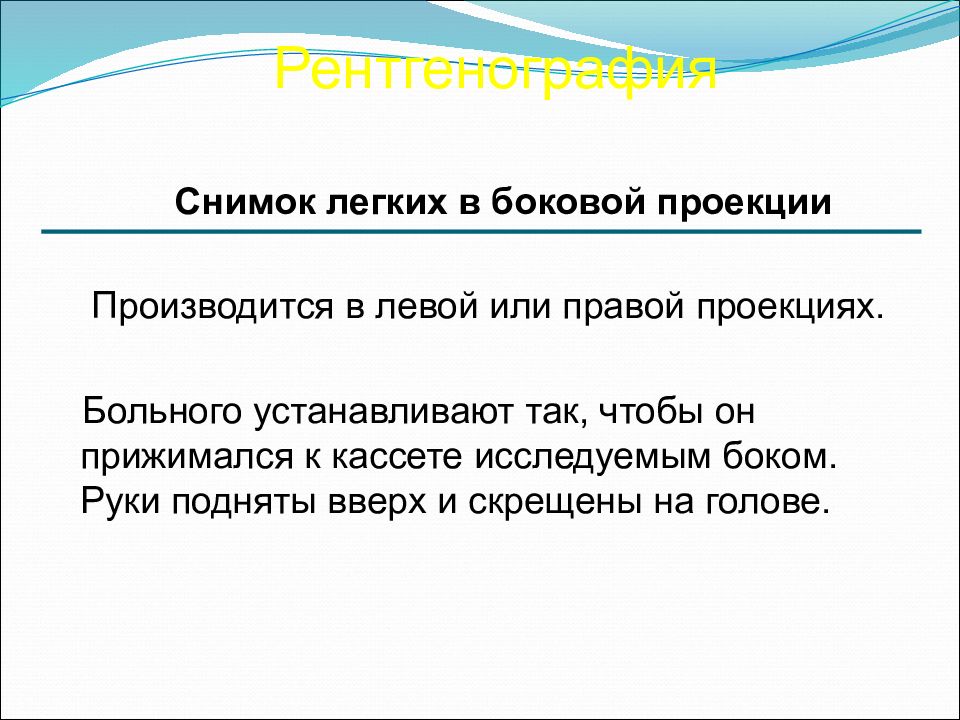 Рентгенография

Снимок легких в боковой проекции

Производится в левой или правой проекциях.

Больного устанавливают так, чтобы он прижимался к кассете исследуемым боком. Руки подняты вверх и скрещены на голове.